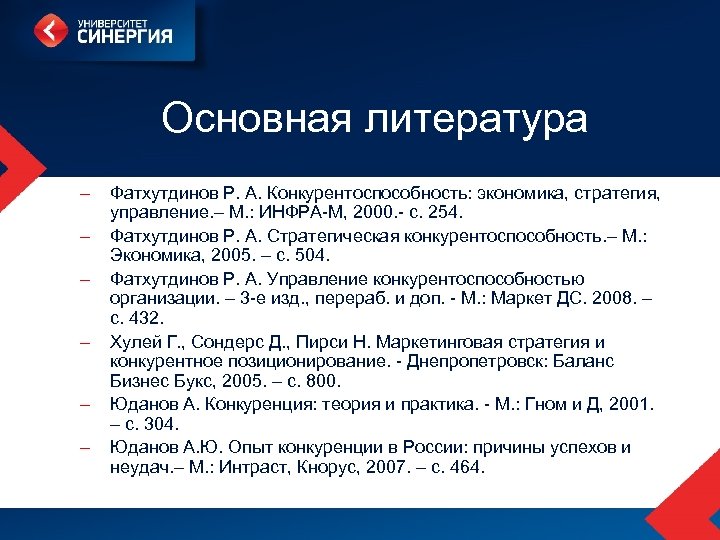 УНИВЕРСИТЕТ
СИНЕРГИЯ

Основная литература

– Фатхутдинов Р. А. Конкурентоспособность: экономика, стратегия, управление.– М.: ИНФРА-М, 2000.- с. 254.
– Фатхутдинов Р. А. Стратегическая конкурентоспособность.– М.: Экономика, 2005. – с. 504.
– Фатхутдинов Р. А. Управление конкурентоспособностью организации. – 3-е изд., перераб. и доп. - М.: Маркет ДС. 2008. – с. 432.
– Хулей Г., Сондерс Д., Пирси Н. Маркетинговая стратегия и конкурентное позиционирование. - Днепропетровск: Баланс Бизнес Букс, 2005. – с. 800.
– Юданов А. Конкуренция: теория и практика. - М.: Гном и Д, 2001. – с. 304.
– Юданов А.Ю. Опыт конкуренции в России: причины успехов и неудач.– М.: Интраст, Кнорус, 2007. – с. 464.